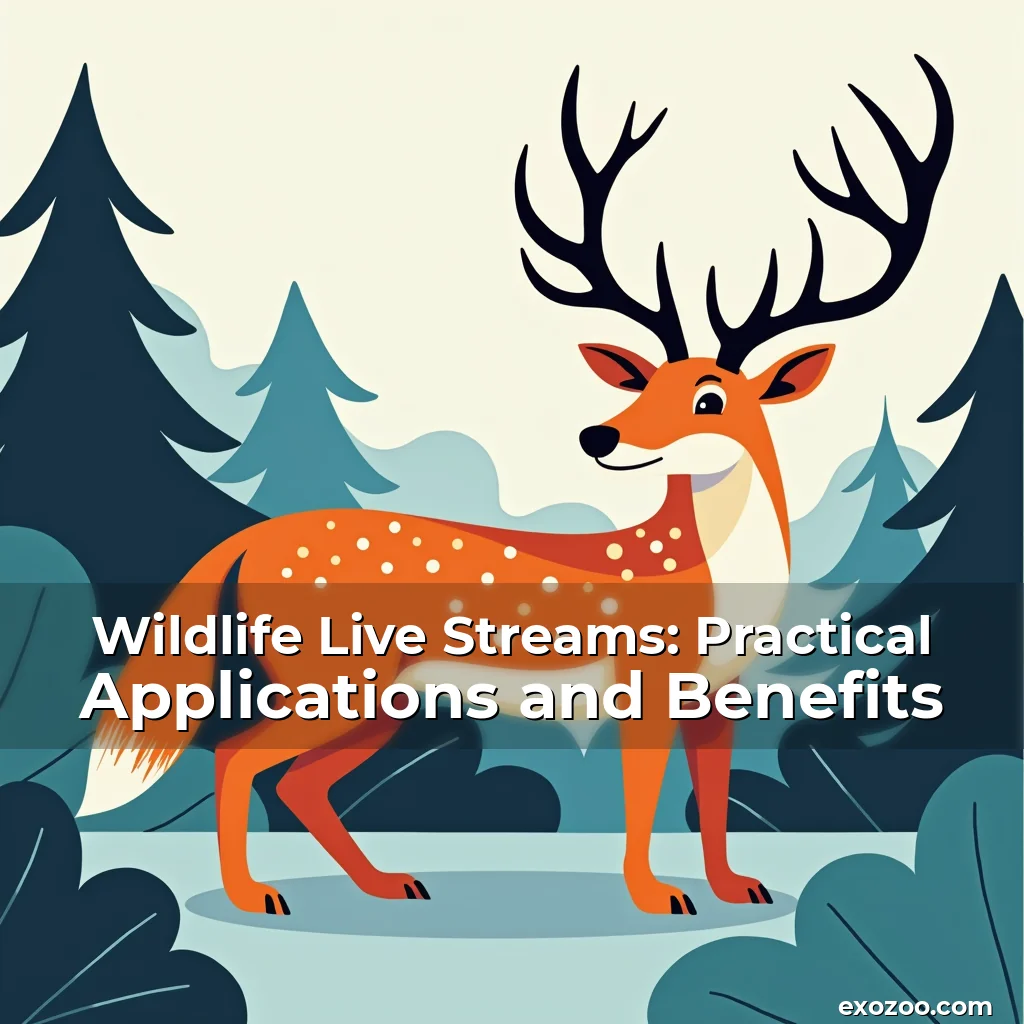 Wildlife Live Streams: Practical Applications and Benefits

exozoo.com